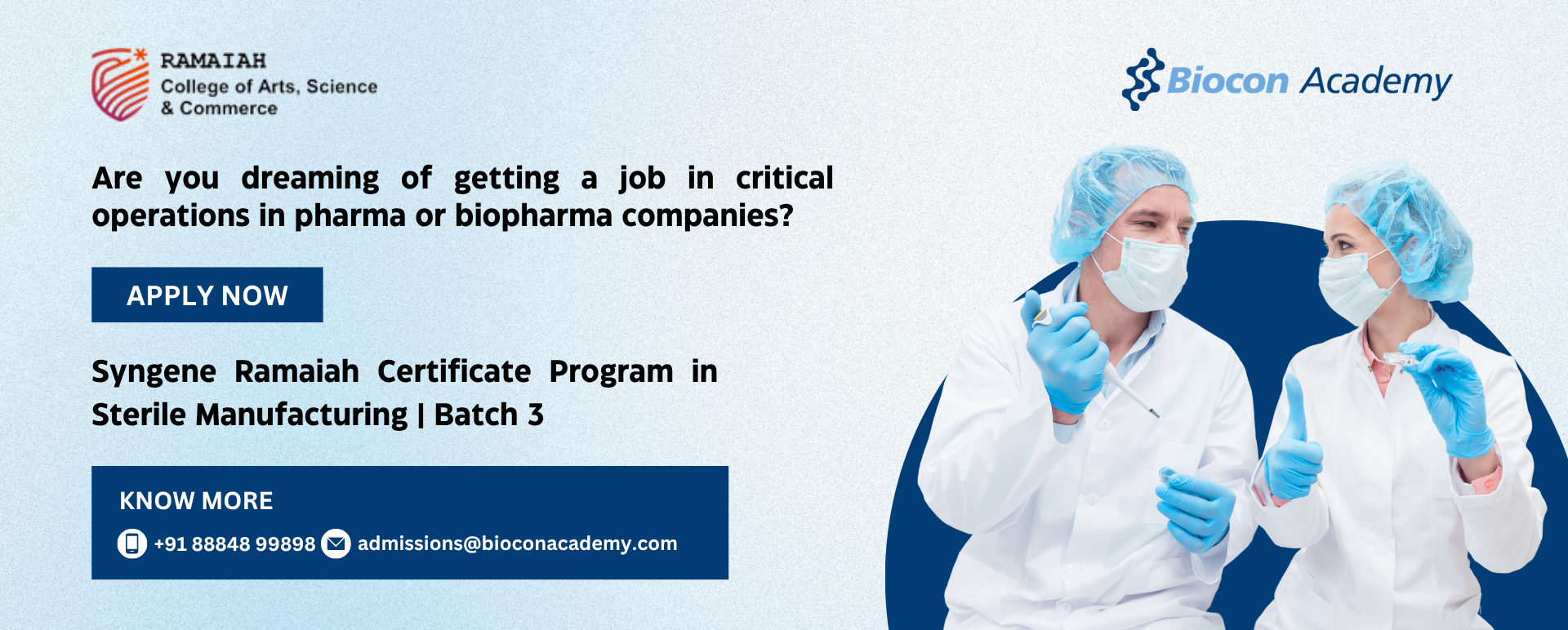 RAMAIAH
College of Arts, Science & Commerce

Biocon Academy

Are you dreaming of getting a job in critical operations in pharma or biopharma companies?

APPLY NOW

Syngene Ramaiah Certificate Program in Sterile Manufacturing | Batch 3

KNOW MORE

+91 88848 99898 admissions@bioconacademy.com